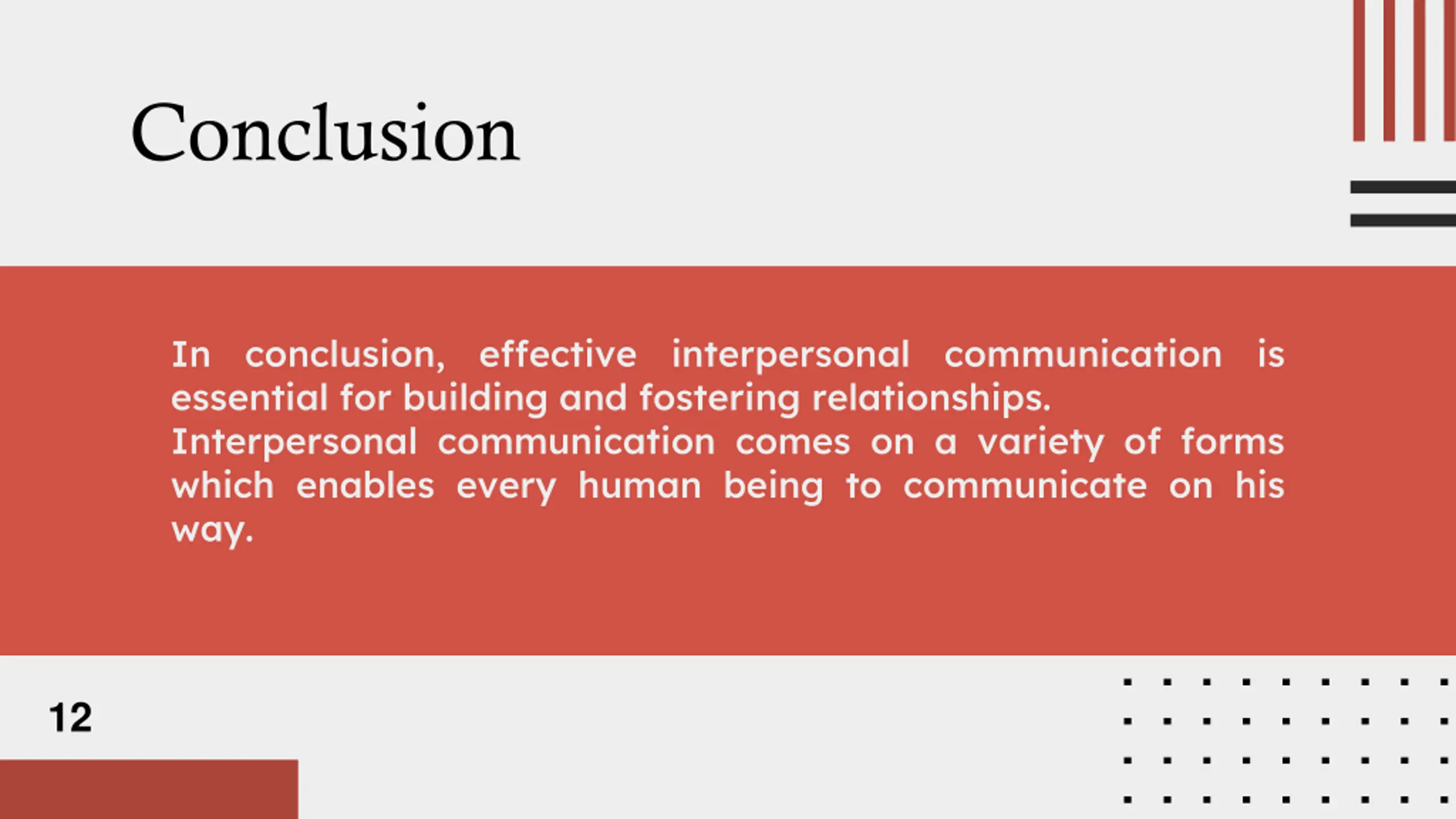 Conclusion

In conclusion, effective interpersonal communication is essential for building and fostering relationships.
Interpersonal communication comes on a variety of forms which enables every human being to communicate on his way.

12